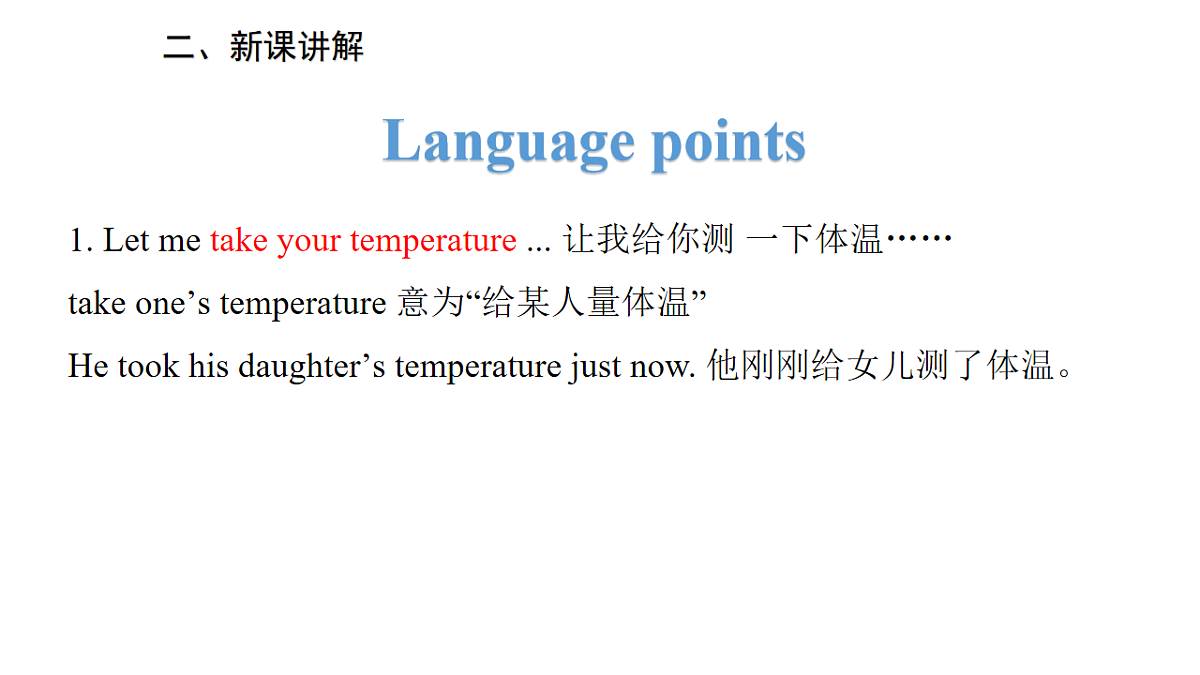 二、新课讲解

Language points

1. Let me take your temperature ... 让我给你测 一下体温……

take one’s temperature 意为“给某人量体温”

He took his daughter’s temperature just now. 他刚刚给女儿测了体温。